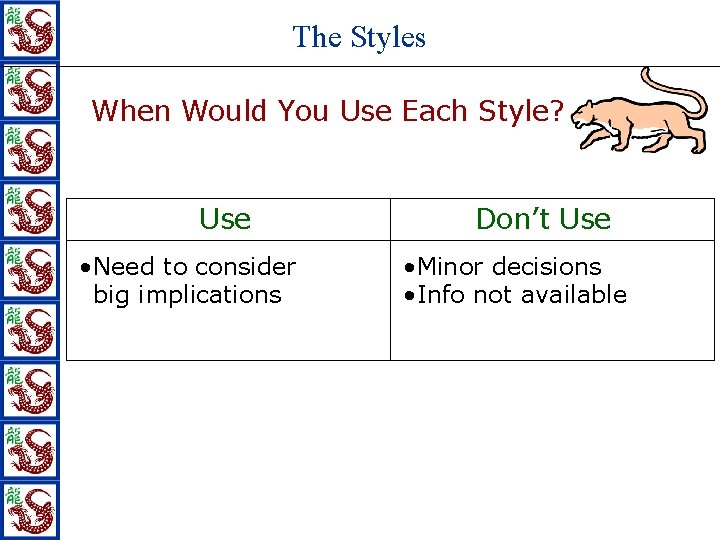 The Styles

When Would You Use Each Style?

| Use | Don't Use |
|---|---|
| •Need to consider big implications | •Minor decisions •Info not available |